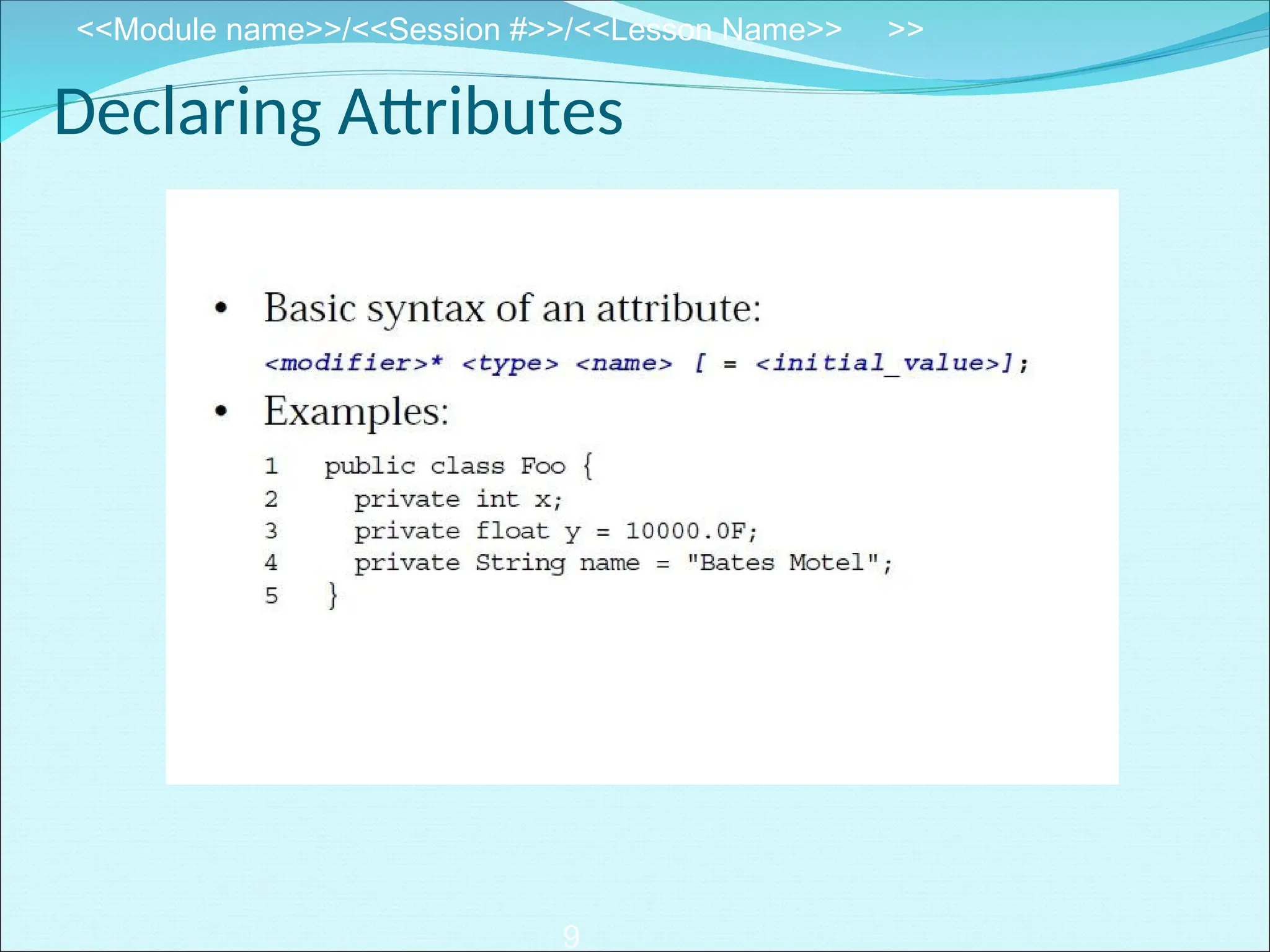 <<Module name>>/<<Session #>>/<<Lesson Name>> >>

Declaring Attributes

• Basic syntax of an attribute:

<modifier>* <type> <name> [ = <initial_value>];

• Examples:

1 public class Foo {
2 private int x;
3 private float y = 10000.0F;
4 private String name = "Bates Motel";
5 }

9